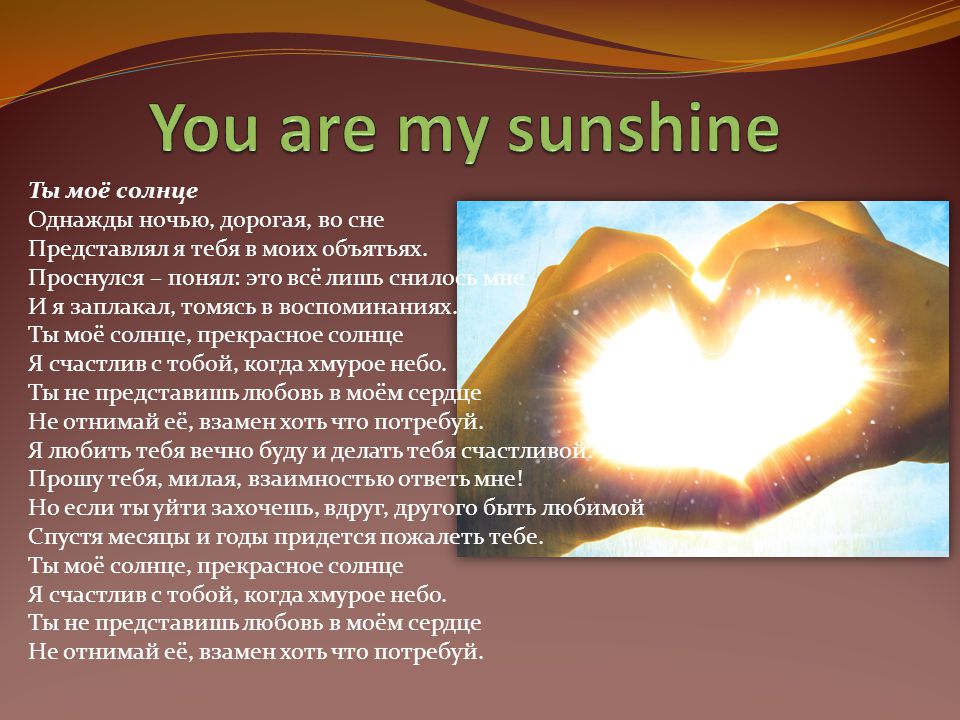 You are my sunshine

Ты моё солнце
Однажды ночью, дорогая, во сне
Представлял я тебя в моих объятьях.
Проснулся – понял: это всё лишь снилось мне
И я заплакал, томясь в воспоминаниях.
Ты моё солнце, прекрасное солнце
Я счастлив с тобой, когда хмурое небо.
Ты не представишь любовь в моём сердце
Не отнимай её, взамен хоть что потребуй.
Я любить тебя вечно буду и делать тебя счастливой.
Прошу тебя, милая, взаимностью ответь мне!
Но если ты уйти захочешь, вдруг, другого быть любимой
Спустя месяцы и годы придется пожалеть тебе.
Ты моё солнце, прекрасное солнце
Я счастлив с тобой, когда хмурое небо.
Ты не представишь любовь в моём сердце
Не отнимай её, взамен хоть что потребуй.